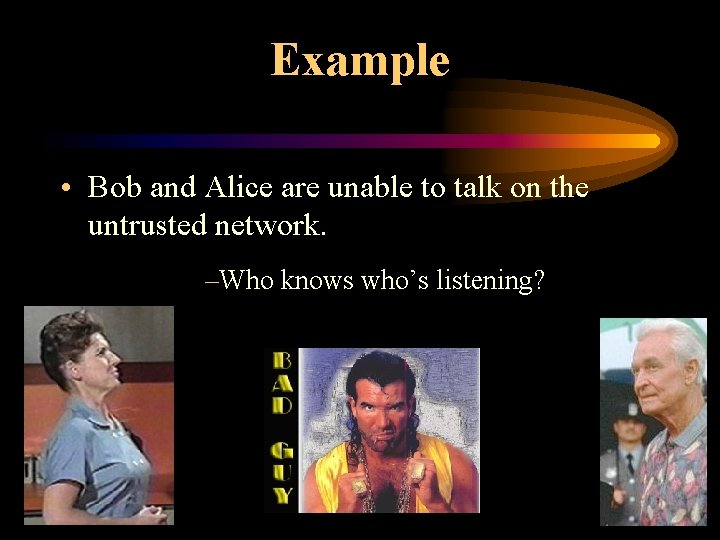 Example

• Bob and Alice are unable to talk on the untrusted network.

–Who knows who's listening?

BAD GUY